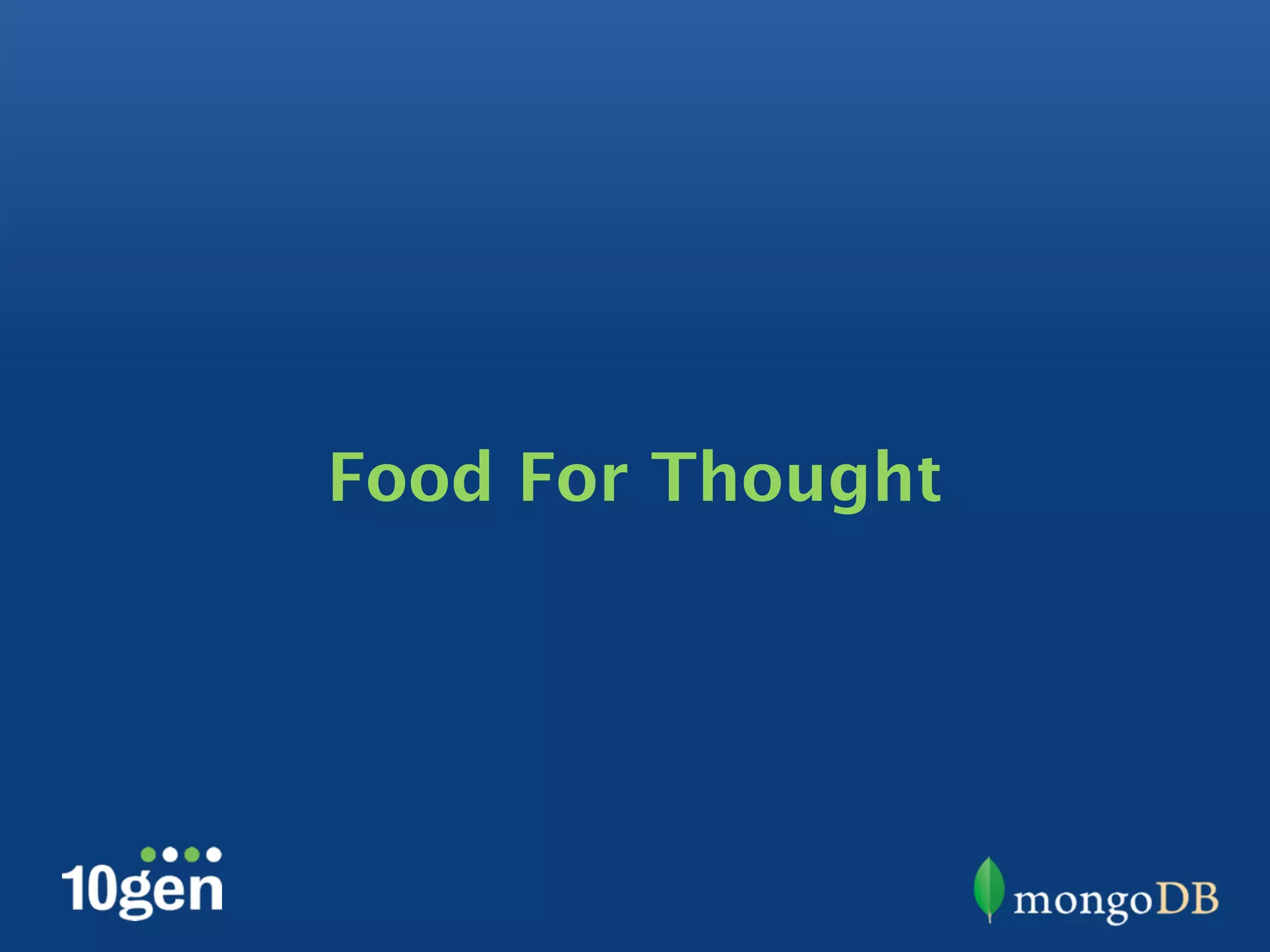 Food For Thought

10gen

mongoDB